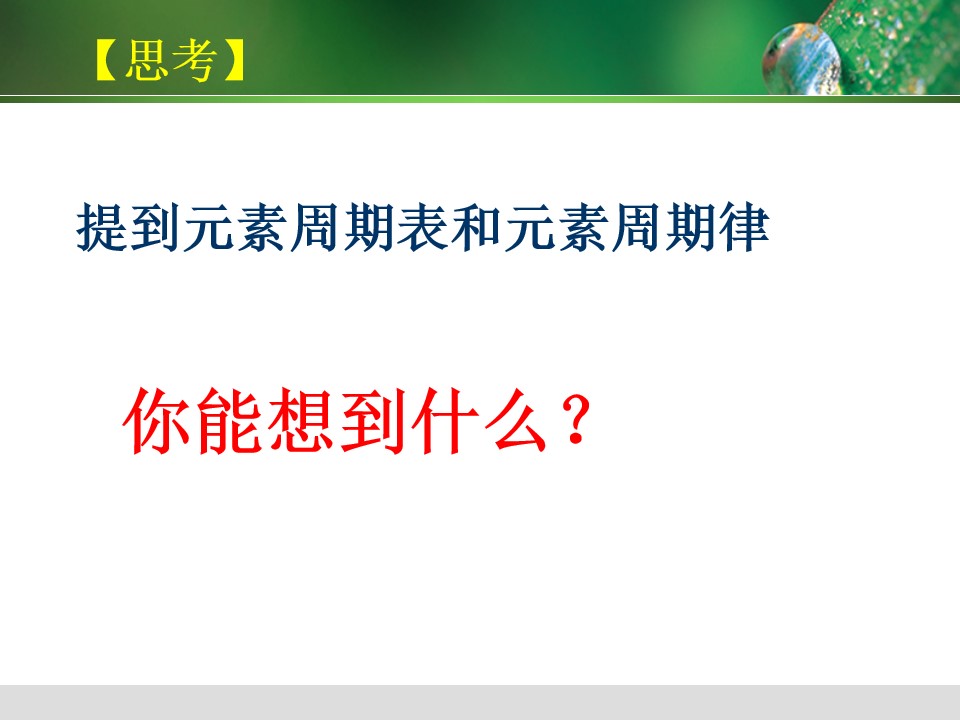 【思考】

提到元素周期表和元素周期律

你能想到什么？